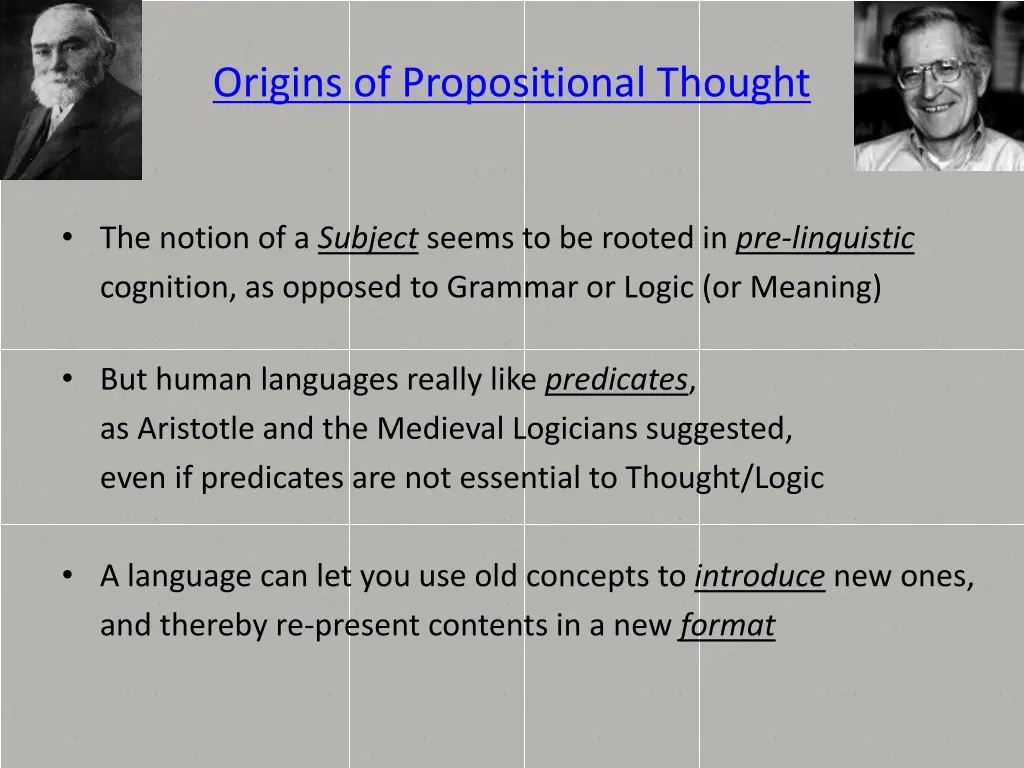 Origins of Propositional Thought

• The notion of a Subject seems to be rooted in pre-linguistic cognition, as opposed to Grammar or Logic (or Meaning)

• But human languages really like predicates, as Aristotle and the Medieval Logicians suggested, even if predicates are not essential to Thought/Logic

• A language can let you use old concepts to introduce new ones, and thereby re-present contents in a new format